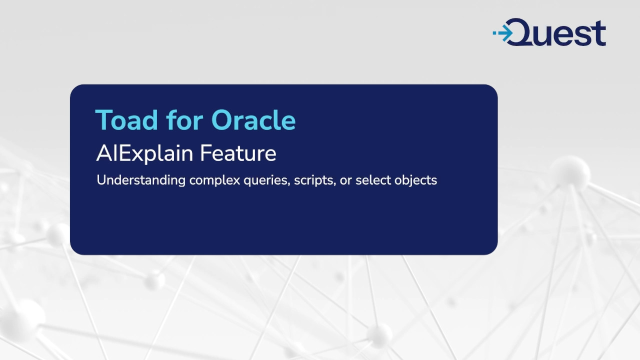 Quest

Toad for Oracle

AIExplain Feature

Understanding complex queries, scripts, or select objects